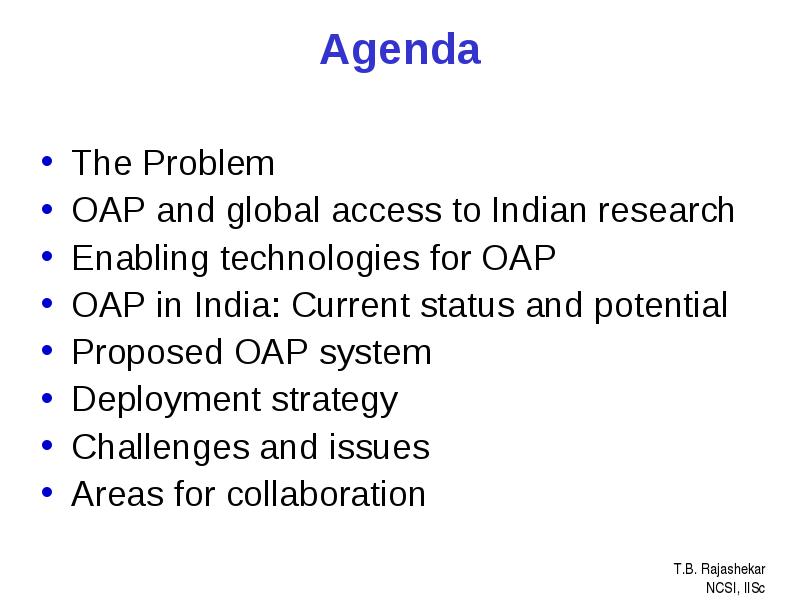 Agenda

• The Problem
• OAP and global access to Indian research
• Enabling technologies for OAP
• OAP in India: Current status and potential
• Proposed OAP system
• Deployment strategy
• Challenges and issues
• Areas for collaboration

T.B. Rajashekar
NCSI, IISc